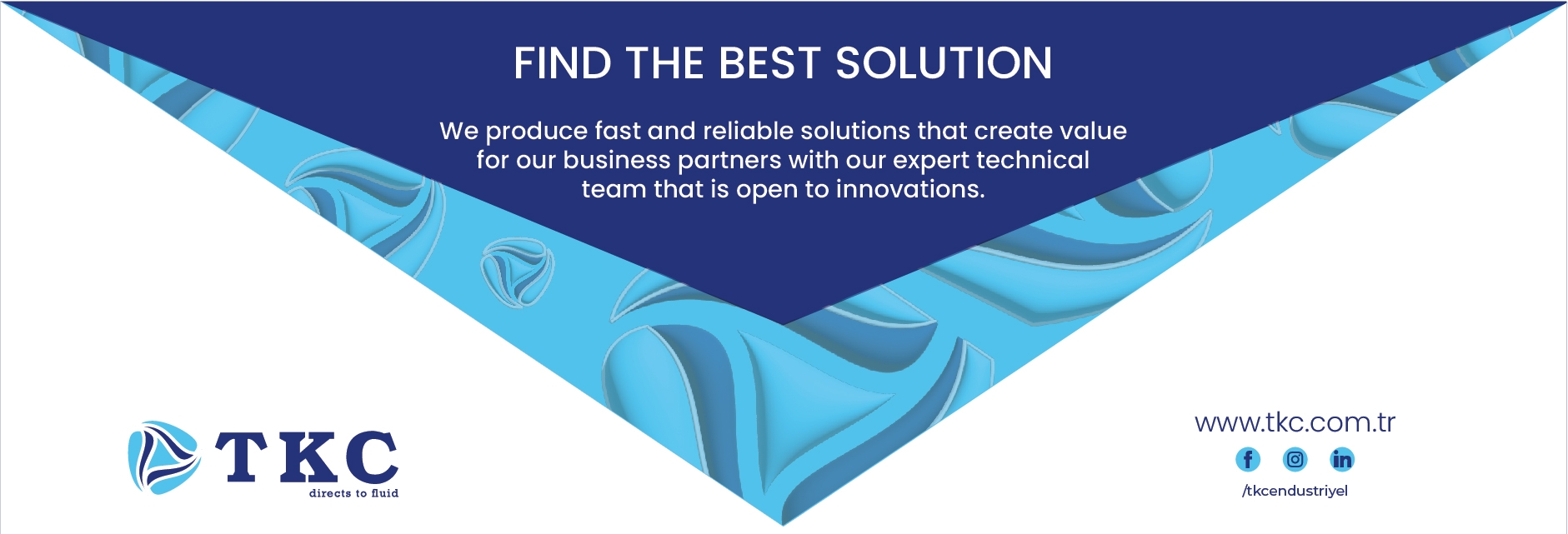 FIND THE BEST SOLUTION

We produce fast and reliable solutions that create value for our business partners with our expert technical team that is open to innovations.

TKC
directs to fluid

www.tkc.com.tr

/tkcendustriyel